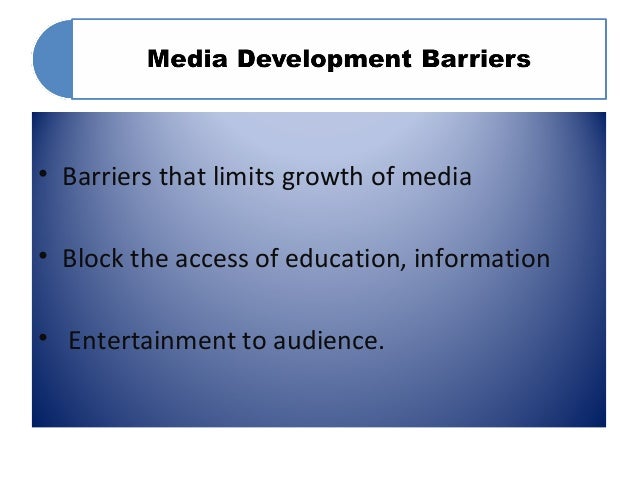 Media Development Barriers

• Barriers that limits growth of media

• Block the access of education, information

• Entertainment to audience.